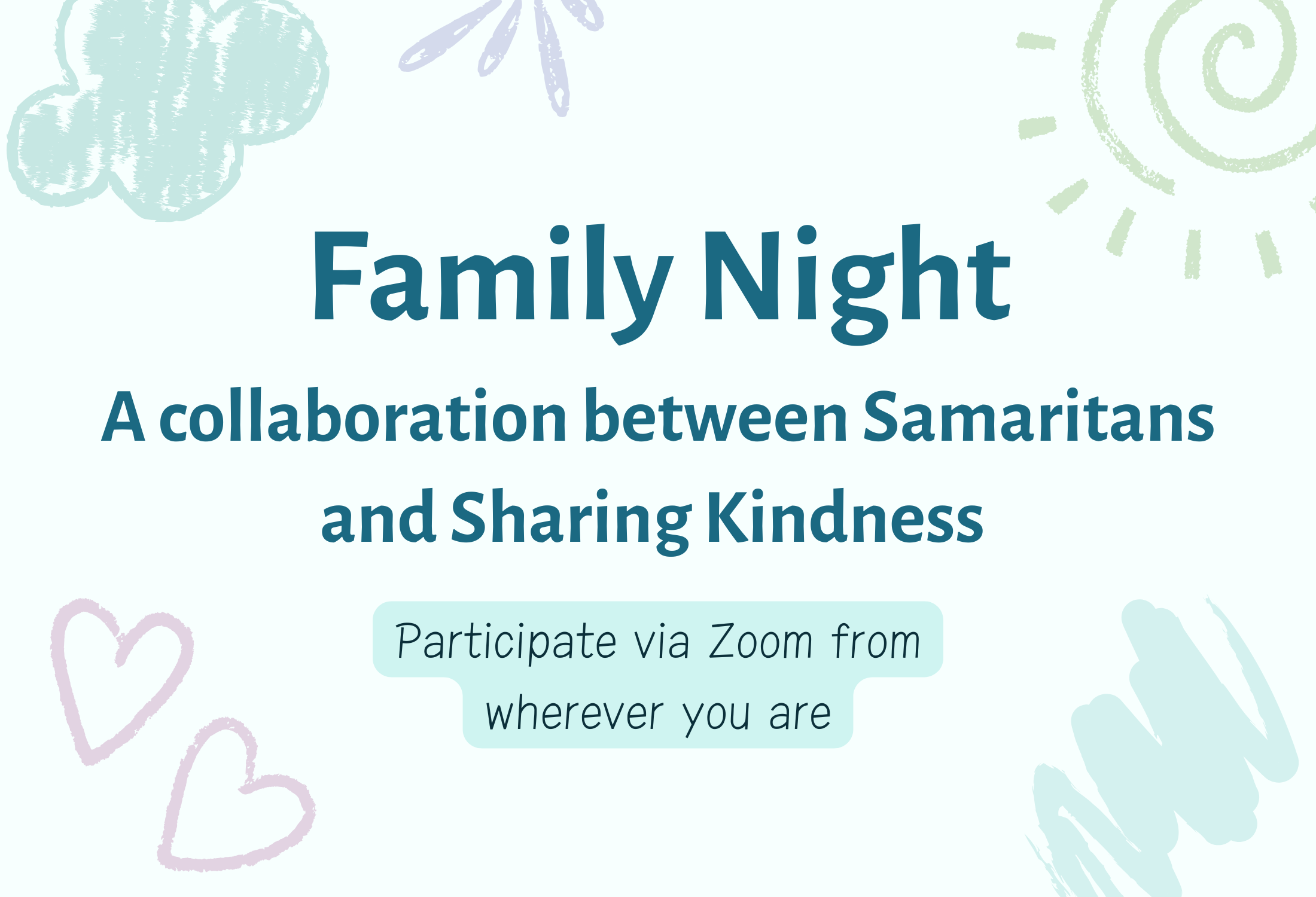 Family Night

A collaboration between Samaritans and Sharing Kindness

Participate via Zoom from wherever you are